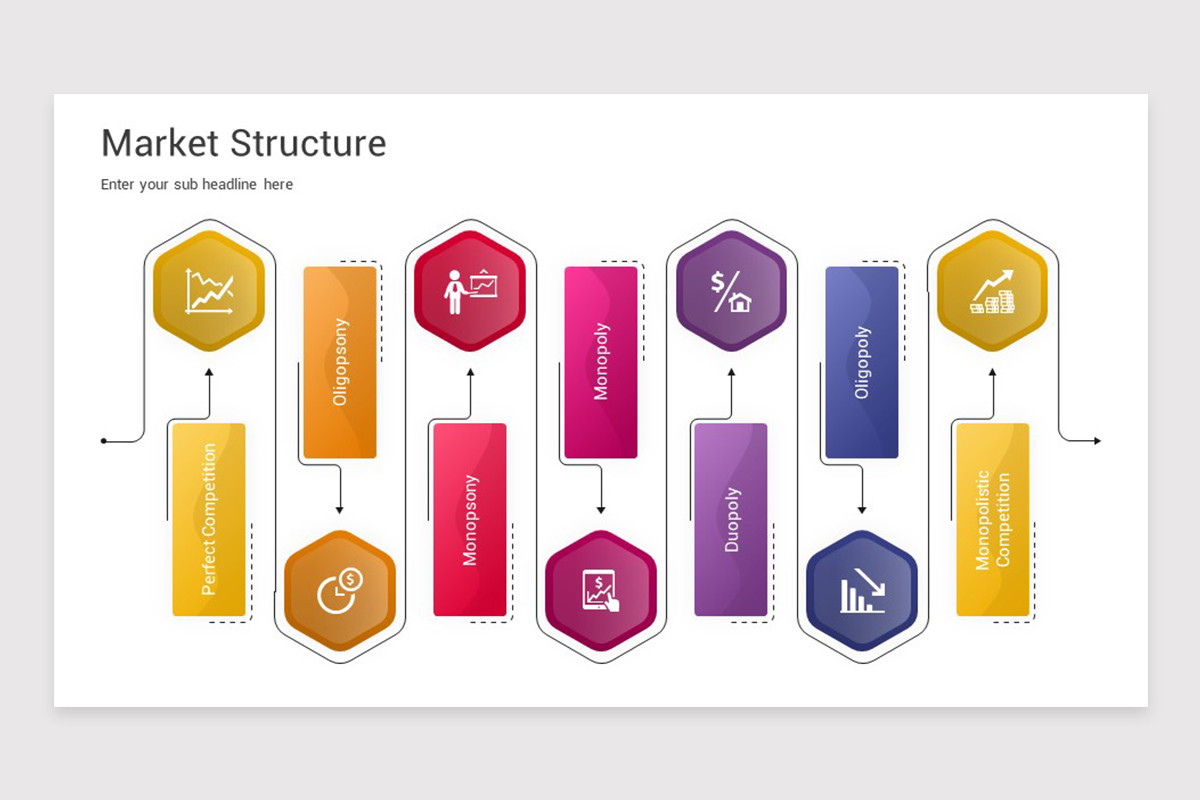 Market Structure

Enter your sub headline here

Perfect Competition

Oligopsony

Monopsony

Monopoly

Duopoly

Oligopoly

Monopolistic Competition